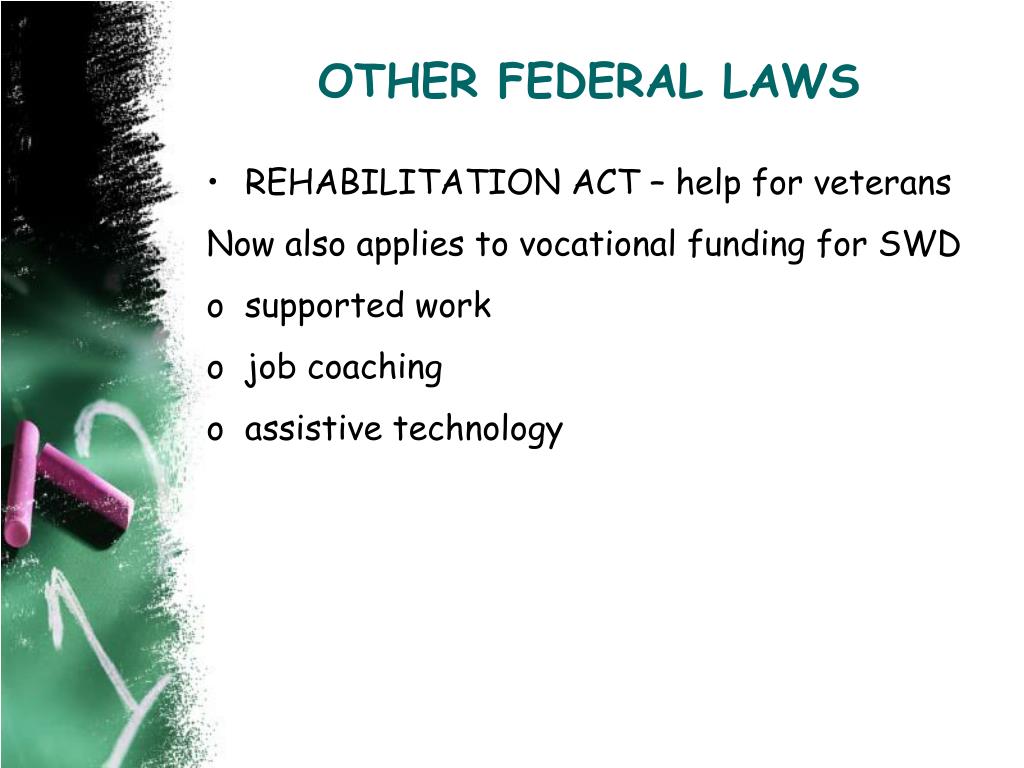 OTHER FEDERAL LAWS

• REHABILITATION ACT – help for veterans

Now also applies to vocational funding for SWD

o supported work

o job coaching

o assistive technology